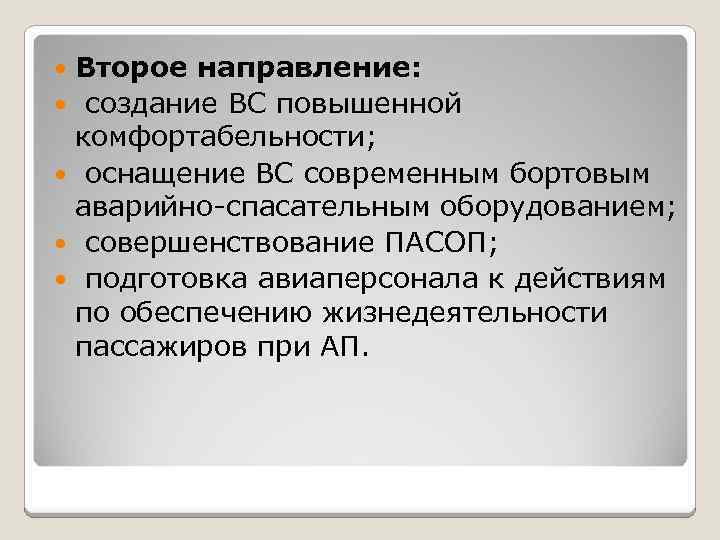 Второе направление:

создание ВС повышенной комфортабельности;

оснащение ВС современным бортовым аварийно-спасательным оборудованием;

совершенствование ПАСОП;

подготовка авиаперсонала к действиям по обеспечению жизнедеятельности пассажиров при АП.